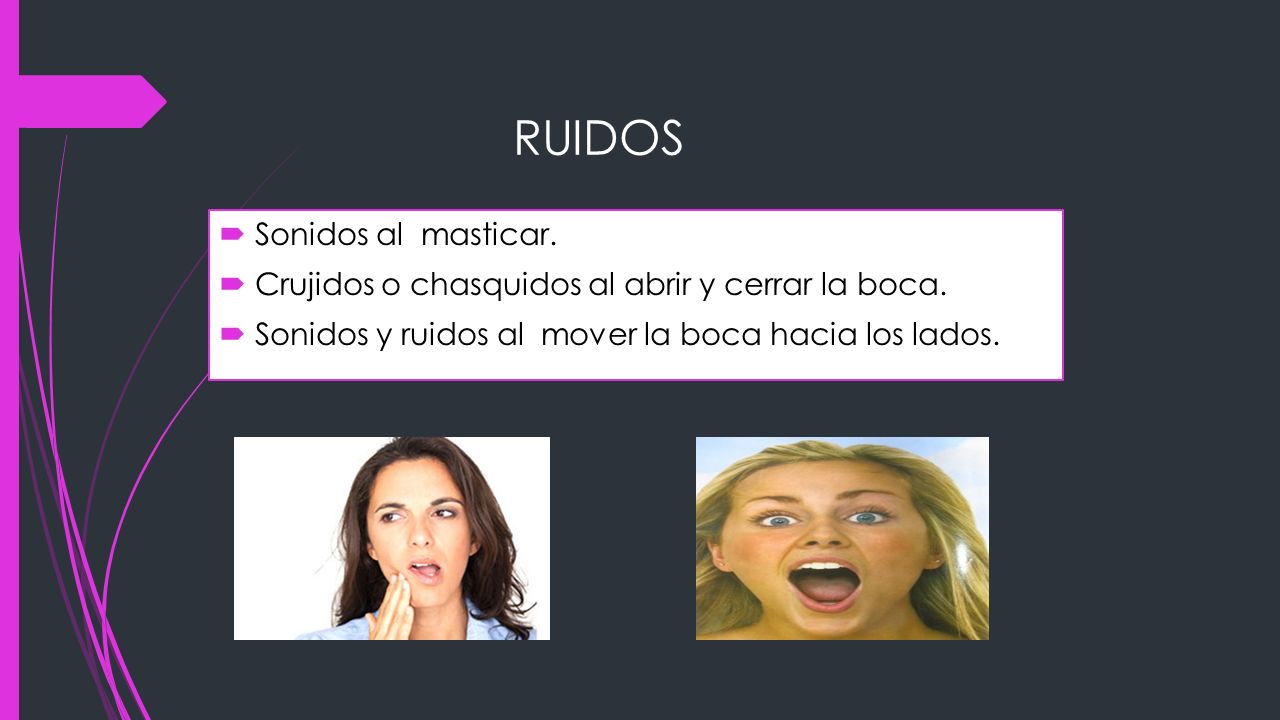 RUIDOS

Sonidos al masticar.
Crujidos o chasquidos al abrir y cerrar la boca.
Sonidos y ruidos al mover la boca hacia los lados.